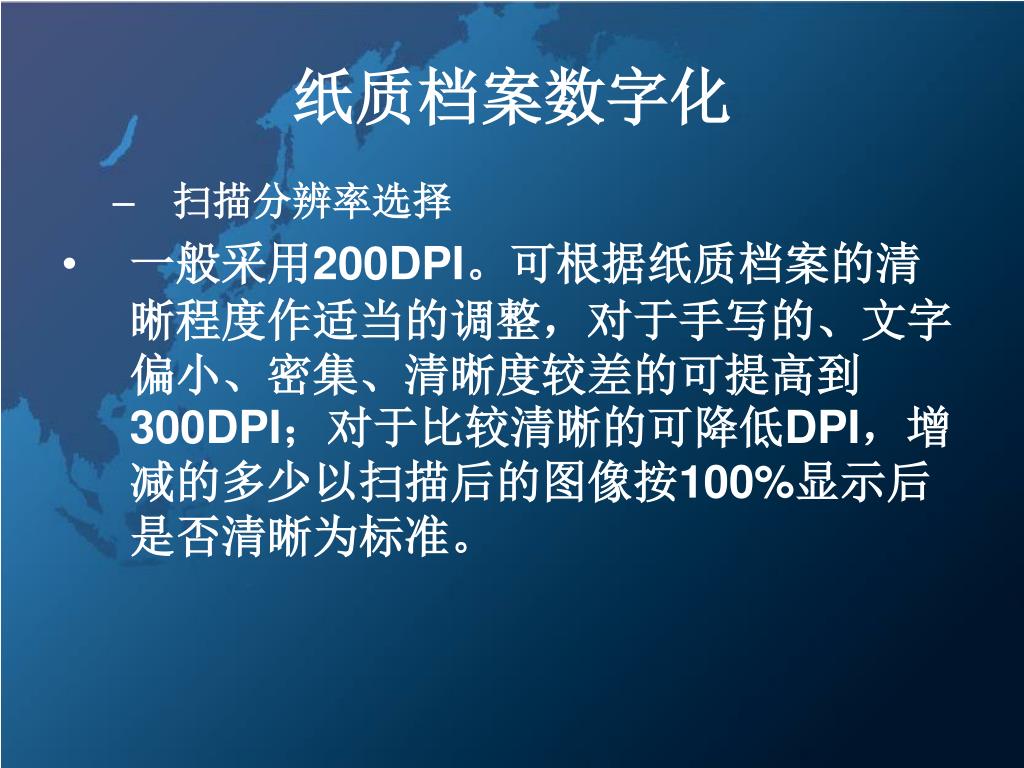 纸质档案数字化

– 扫描分辨率选择

• 一般采用200DPI。可根据纸质档案的清晰程度作适当的调整，对于手写的、文字偏小、密集、清晰度较差的可提高到300DPI；对于比较清晰的可降低DPI，增减的多少以扫描后的图像按100%显示后是否清晰为标准。